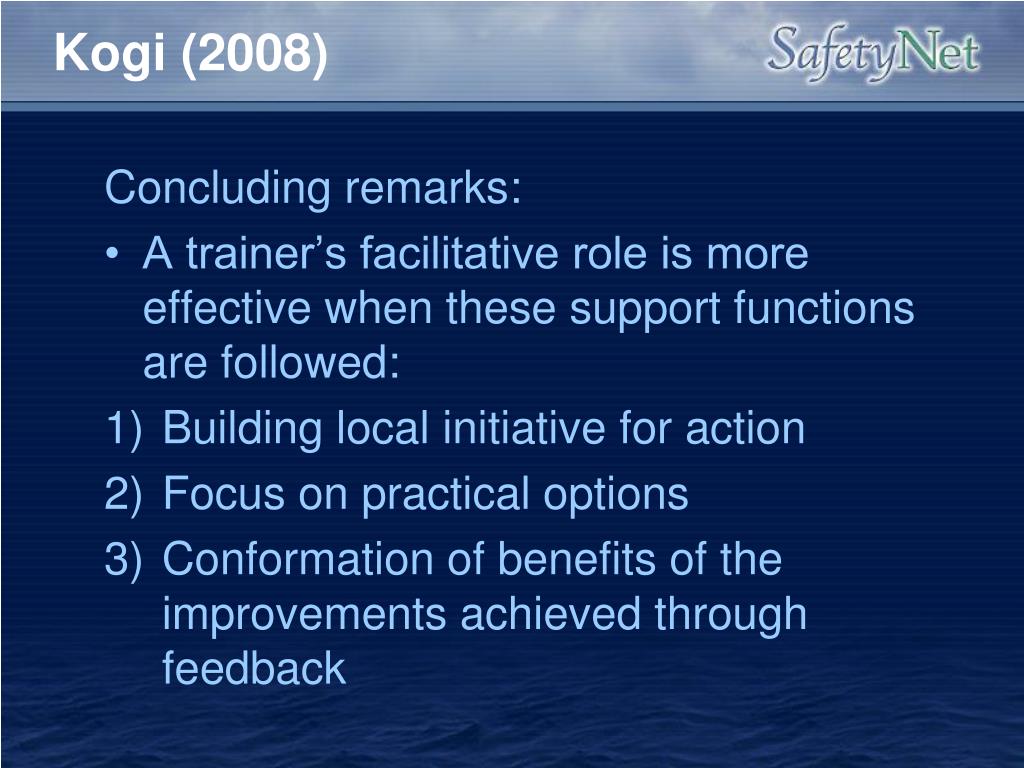 Kogi (2008)

SafetyNet

Concluding remarks:

• A trainer’s facilitative role is more effective when these support functions are followed:

1) Building local initiative for action
2) Focus on practical options
3) Conformation of benefits of the improvements achieved through feedback